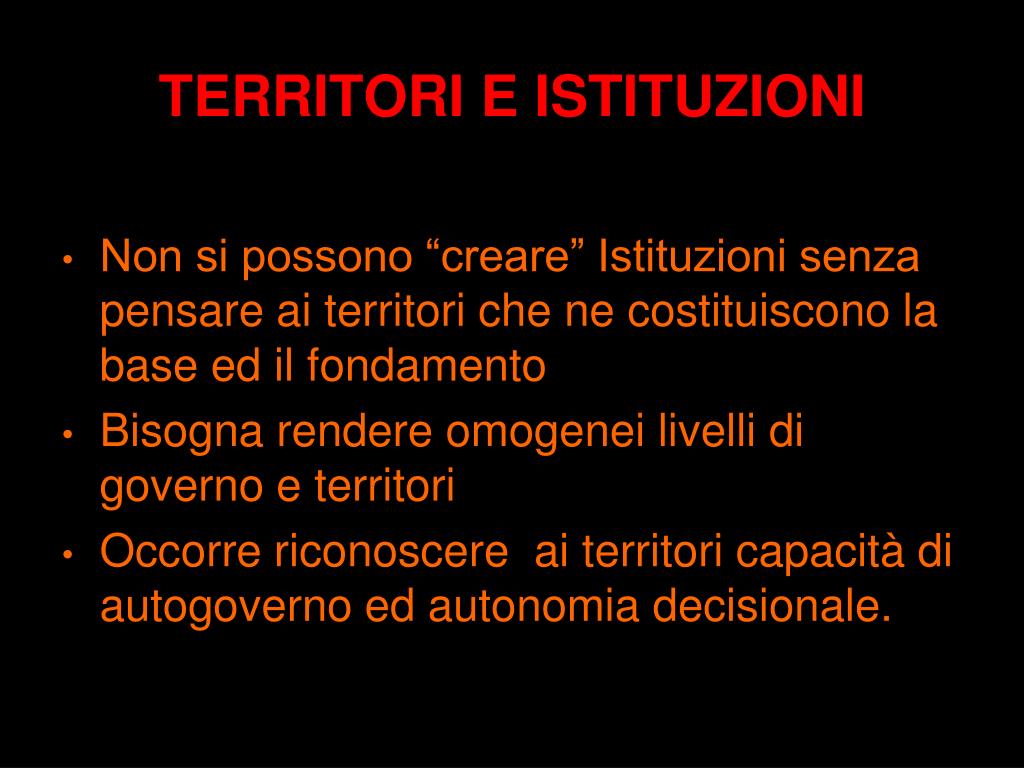 TERRITORI E ISTITUZIONI

• Non si possono “creare” Istituzioni senza pensare ai territori che ne costituiscono la base ed il fondamento
• Bisogna rendere omogenei livelli di governo e territori
• Occorre riconoscere  ai territori capacità di autogoverno ed autonomia decisionale.